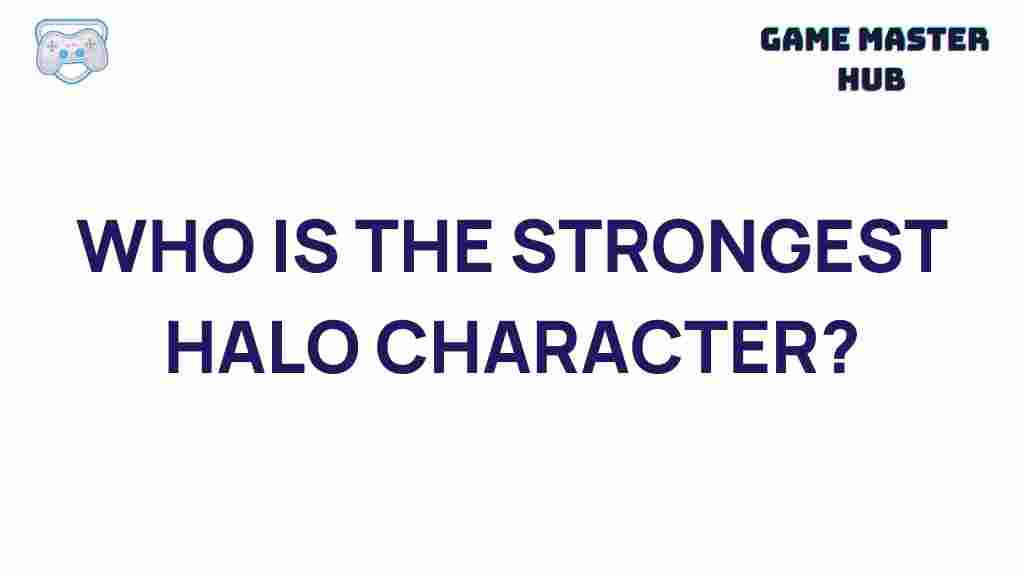 GAME MASTER HUB

WHO IS THE STRONGEST HALO CHARACTER?